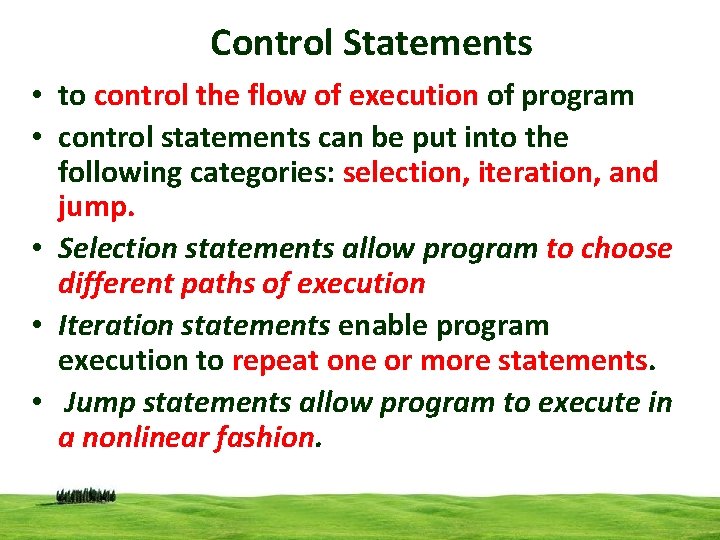 Control Statements

• to control the flow of execution of program

• control statements can be put into the following categories: selection, iteration, and jump.

• Selection statements allow program to choose different paths of execution

• Iteration statements enable program execution to repeat one or more statements.

• Jump statements allow program to execute in a nonlinear fashion.